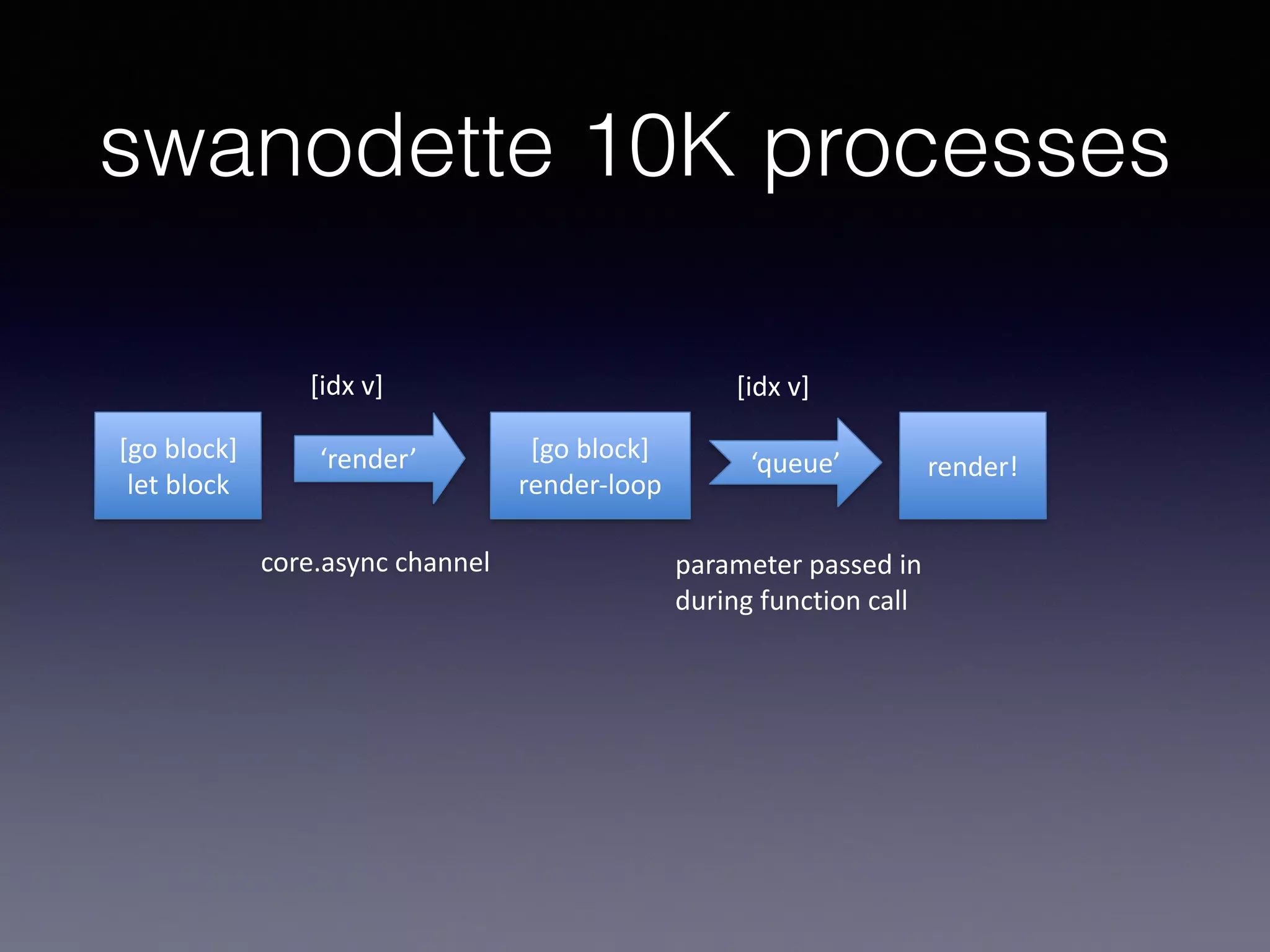 swanodette 10K processes

[go block]
let block

[idx v]

‘render’

core.async channel

[go block]
render-loop

[idx v]

‘queue’

parameter passed in during function call

render!